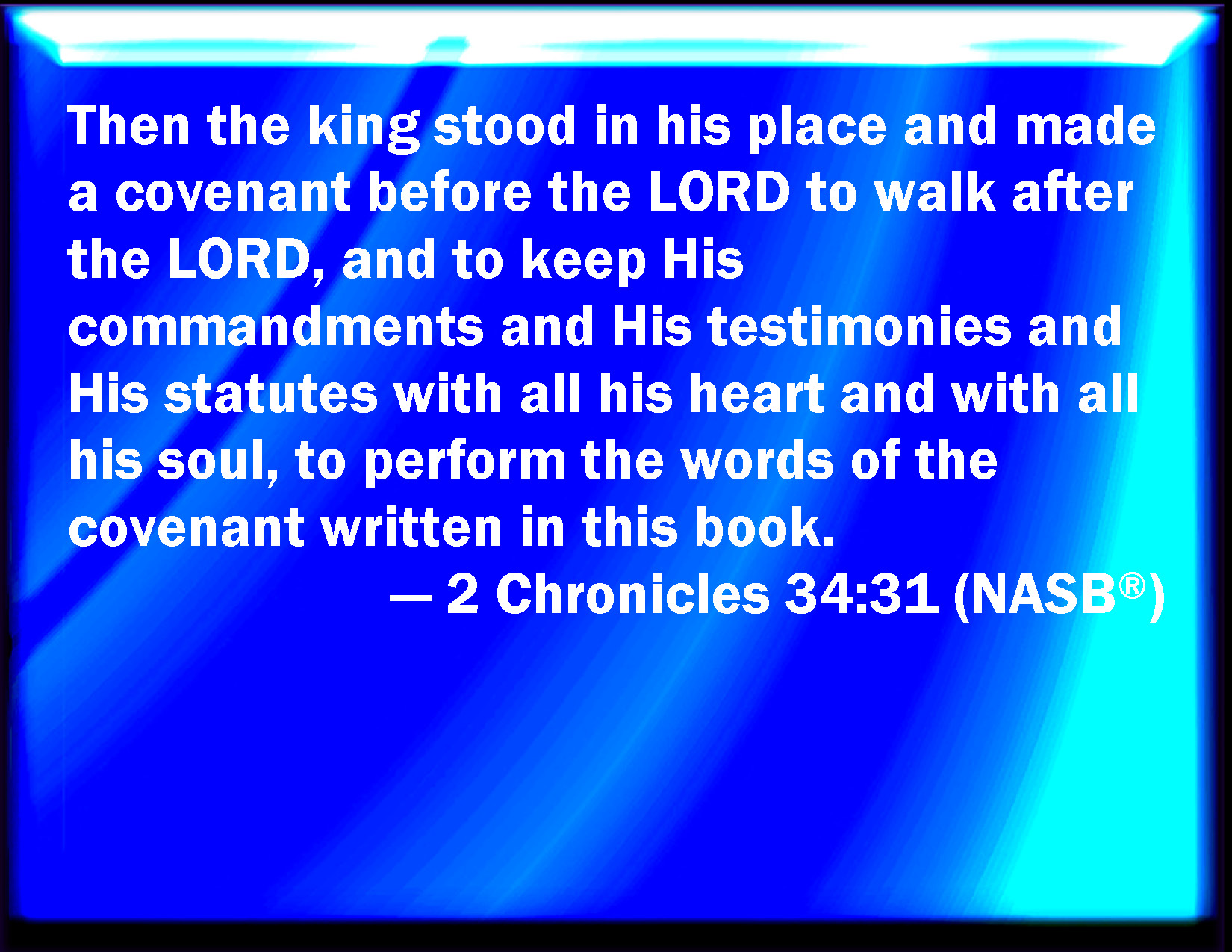 Then the king stood in his place and made a covenant before the LORD to walk after the LORD, and to keep His commandments and His testimonies and His statutes with all his heart and with all his soul, to perform the words of the covenant written in this book.

— 2 Chronicles 34:31 (NASB®)